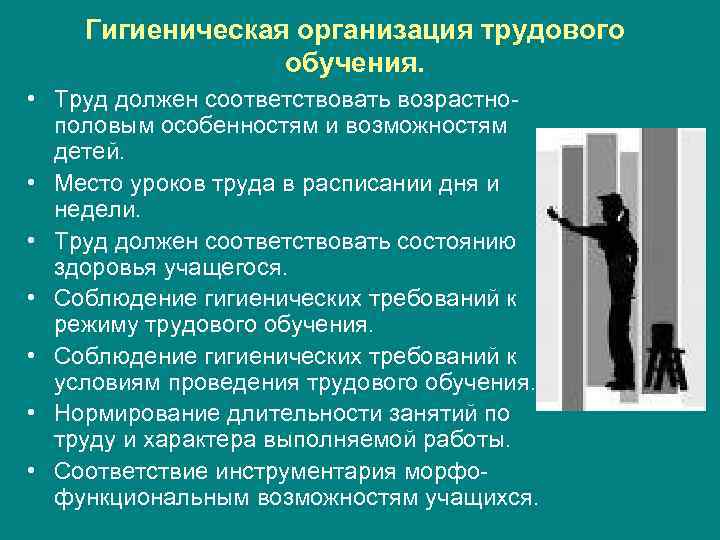 Гигиеническая организация трудового обучения.

• Труд должен соответствовать возрастно-половым особенностям и возможностям детей.
• Место уроков труда в расписании дня и недели.
• Труд должен соответствовать состоянию здоровья учащегося.
• Соблюдение гигиенических требований к режиму трудового обучения.
• Соблюдение гигиенических требований к условиям проведения трудового обучения.
• Нормирование длительности занятий по труду и характера выполняемой работы.
• Соответствие инструментария морфо-функциональным возможностям учащихся.